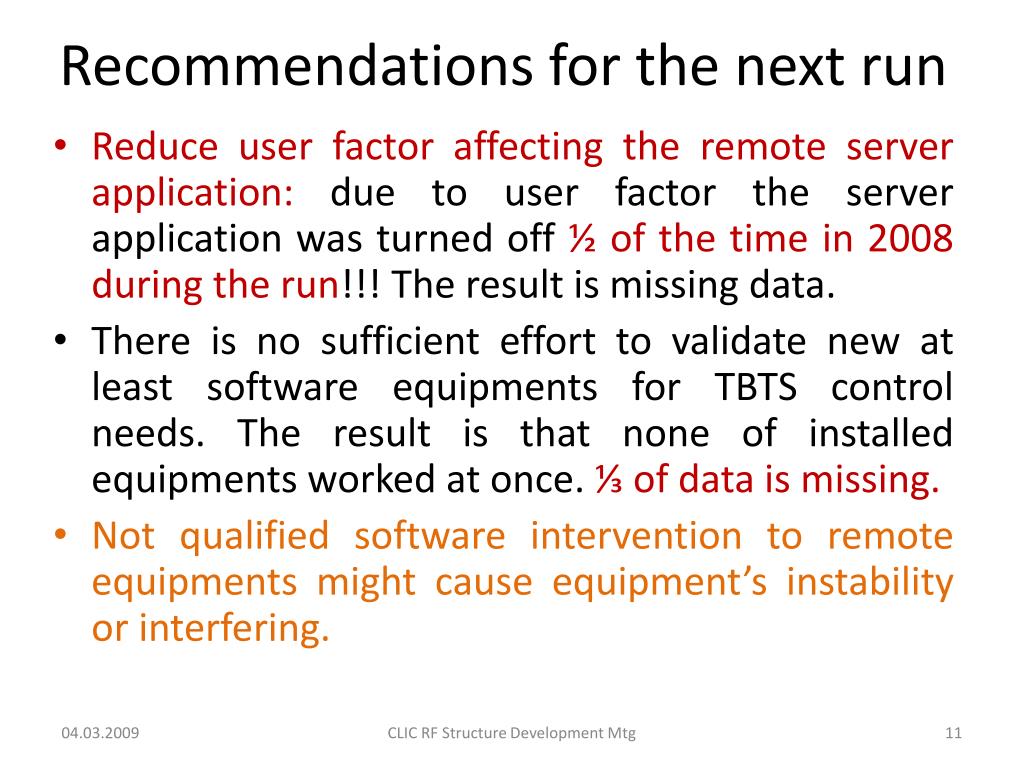 Recommendations for the next run

• Reduce user factor affecting the remote server application: due to user factor the server application was turned off ½ of the time in 2008 during the run!!! The result is missing data.
• There is no sufficient effort to validate new at least software equipments for TBTS control needs. The result is that none of installed equipments worked at once. ⅓ of data is missing.
• Not qualified software intervention to remote equipments might cause equipment's instability or interfering.

04.03.2009
CLIC RF Structure Development Mtg
11